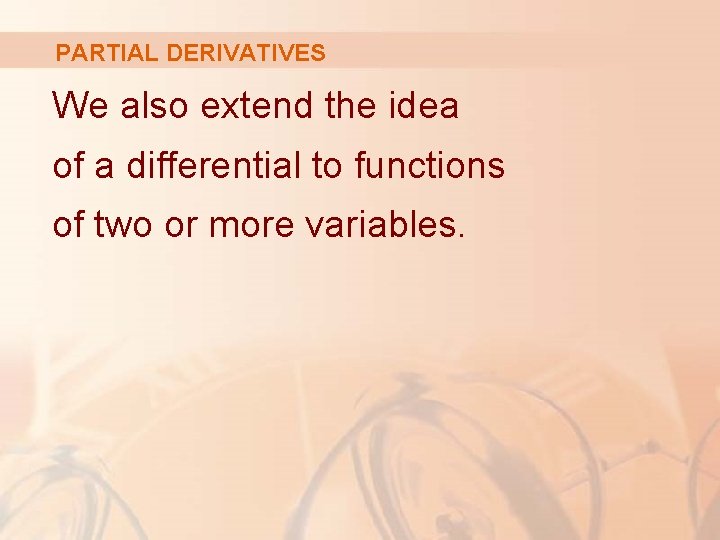 PARTIAL DERIVATIVES

We also extend the idea of a differential to functions of two or more variables.